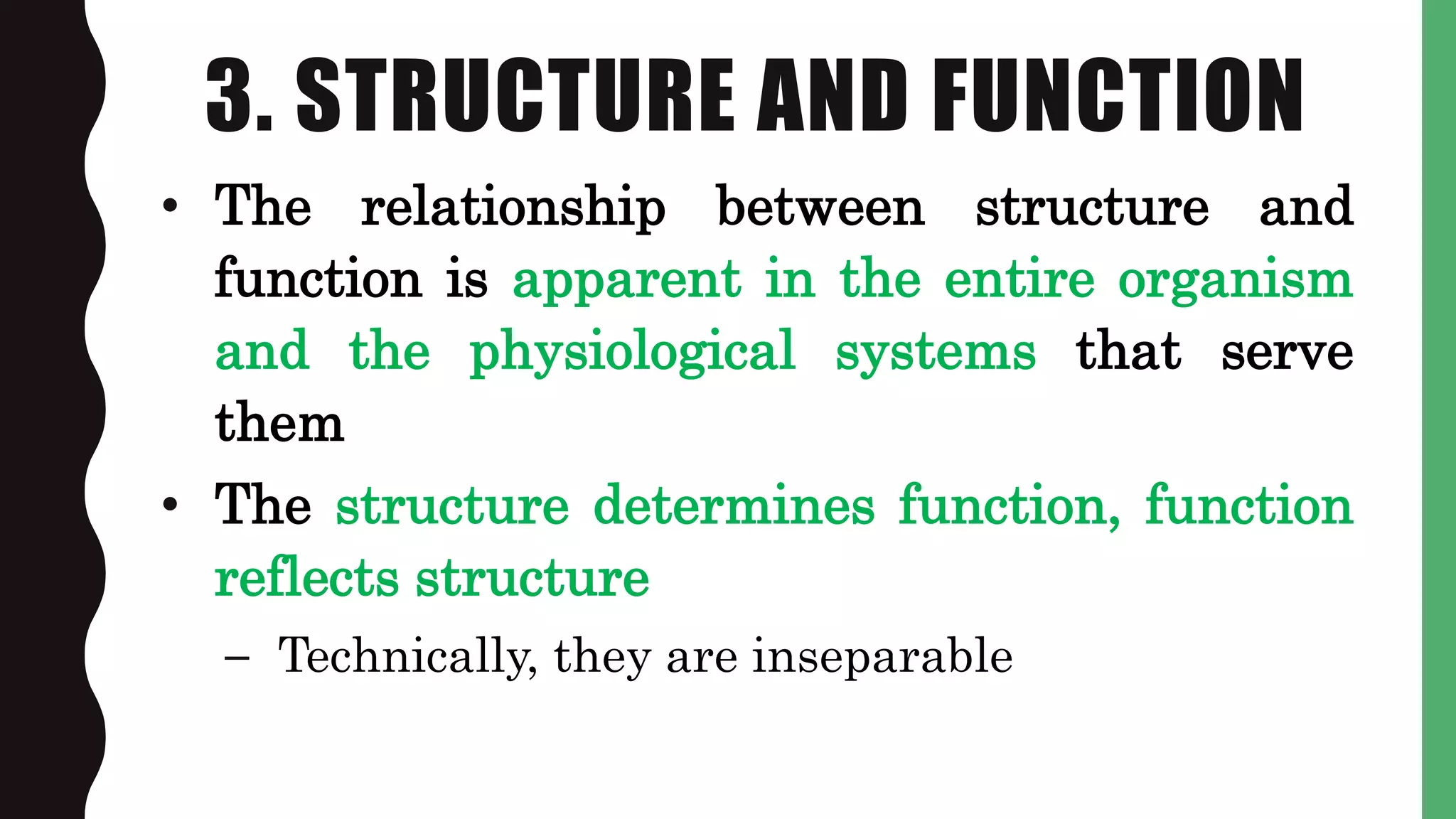 3. STRUCTURE AND FUNCTION

• The relationship between structure and function is apparent in the entire organism and the physiological systems that serve them

• The structure determines function, function reflects structure

– Technically, they are inseparable